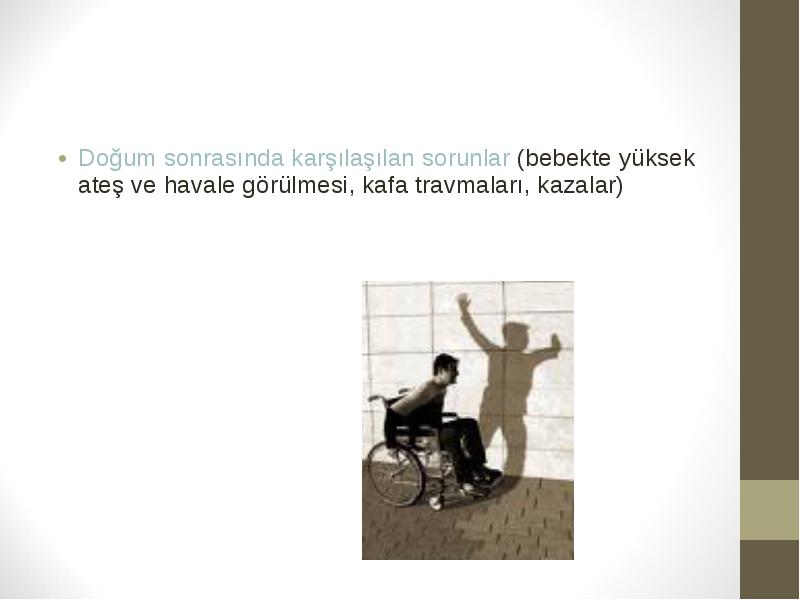 • Doğum sonrasında karşılaşılan sorunlar (bebekte yüksek ateş ve havale görülmesi, kafa travmaları, kazalar)